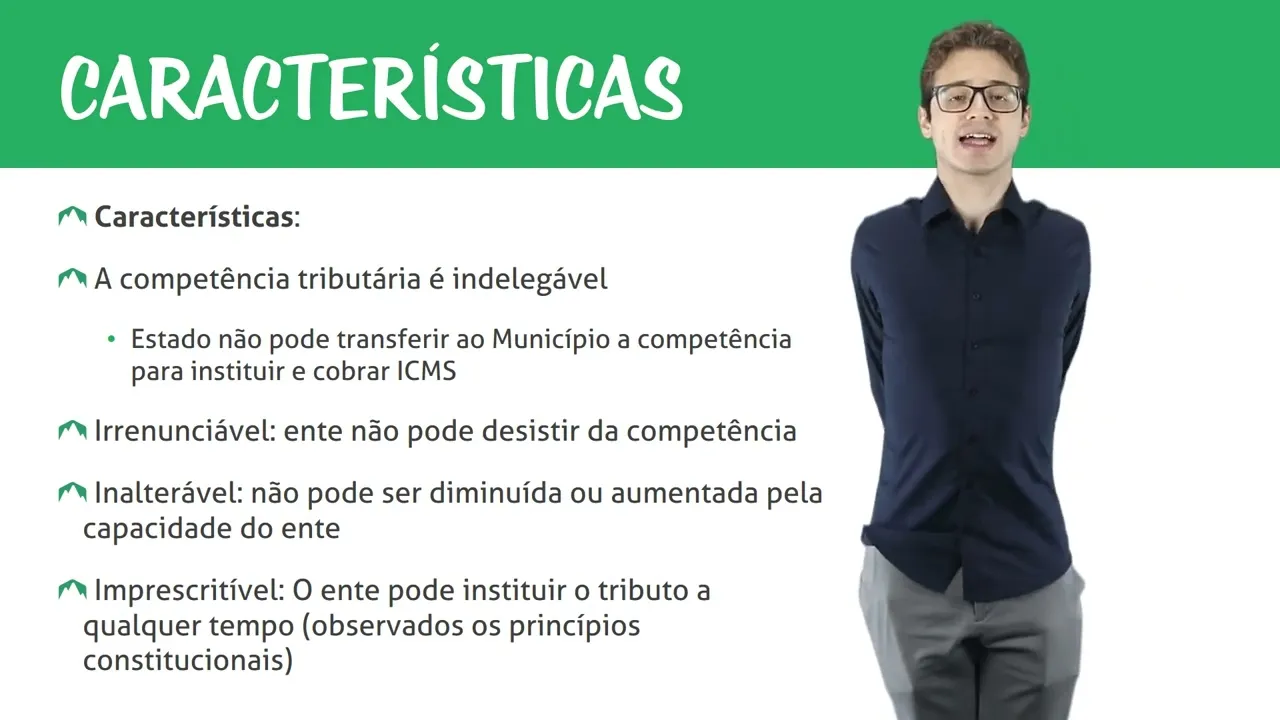 CARACTERÍSTICAS

Características:

A competência tributária é indelegável

• Estado não pode transferir ao Município a competência para instituir e cobrar ICMS

Irrenunciável: ente não pode desistir da competência

Inalterável: não pode ser diminuída ou aumentada pela capacidade do ente

Imprescritível: O ente pode instituir o tributo a qualquer tempo (observados os princípios constitucionais)